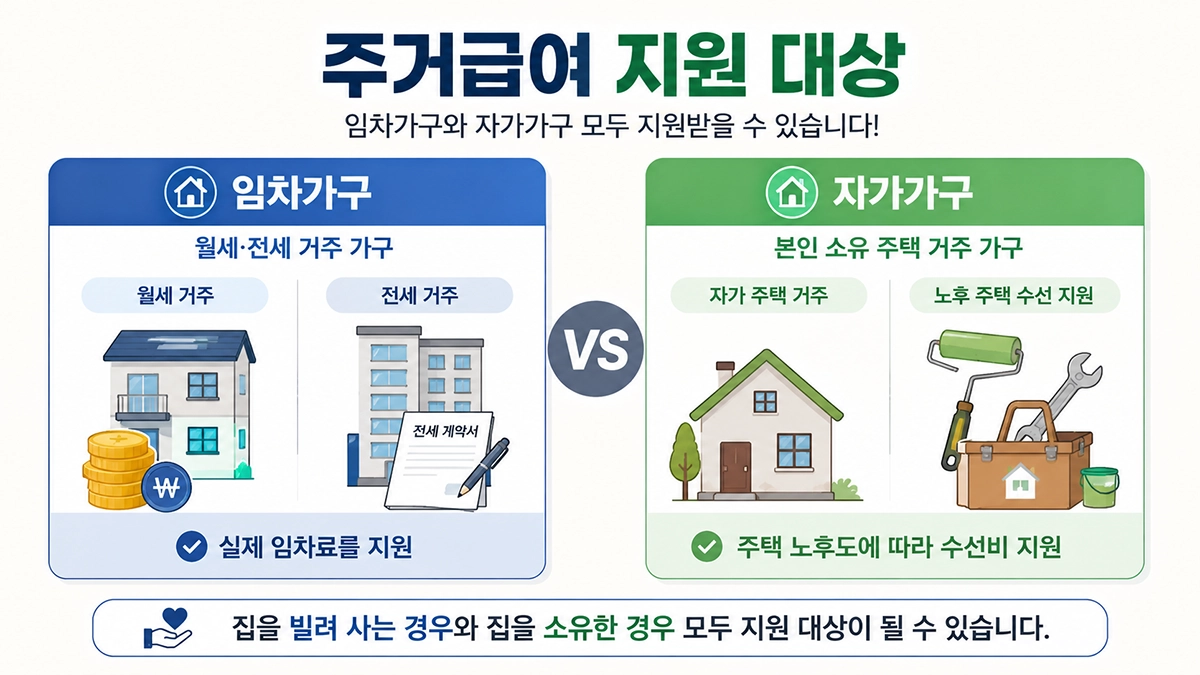 주거급여 지원 대상

임차가구와 자가가구 모두 지원받을 수 있습니다!

임차가구

월세·전세 거주 가구

월세 거주

전세 거주

₩

전세 계약서

실제 임차료를 지원

VS

자가가구

본인 소유 주택 거주 가구

자가 주택 거주

노후 주택 수선 지원

주택 노후도에 따라 수선비 지원

집을 빌려 사는 경우와 집을 소유한 경우 모두 지원 대상이 될 수 있습니다.